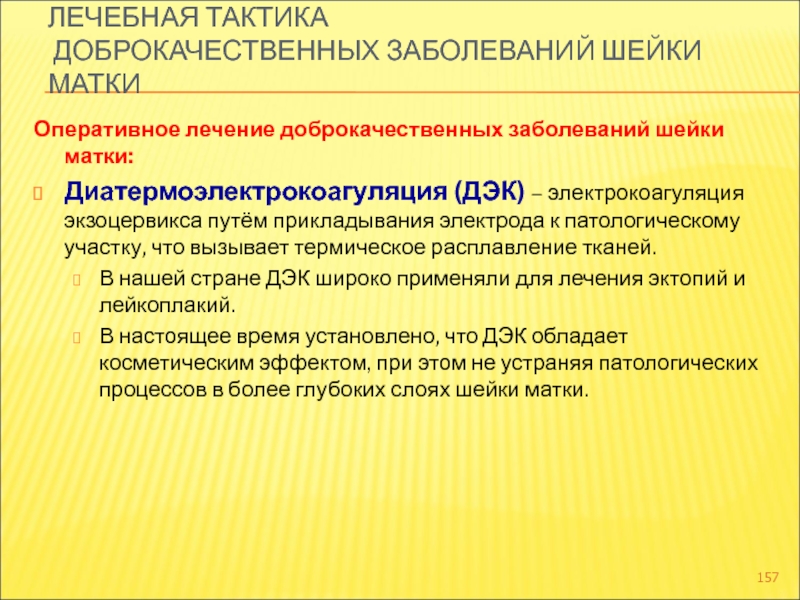 ЛЕЧЕБНАЯ ТАКТИКА ДОБРОКАЧЕСТВЕННЫХ ЗАБОЛЕВАНИЙ ШЕЙКИ МАТКИ

Оперативное лечение доброкачественных заболеваний шейки матки:

Диатермоэлектрокоагуляция (ДЭК) – электрокоагуляция экзоцервикса путём прикладывания электрода к патологическому участку, что вызывает термическое расплавление тканей.

В нашей стране ДЭК широко применяли для лечения эктопий и лейкоплакий.

В настоящее время установлено, что ДЭК обладает косметическим эффектом, при этом не устраняя патологических процессов в более глубоких слоях шейки матки.

157